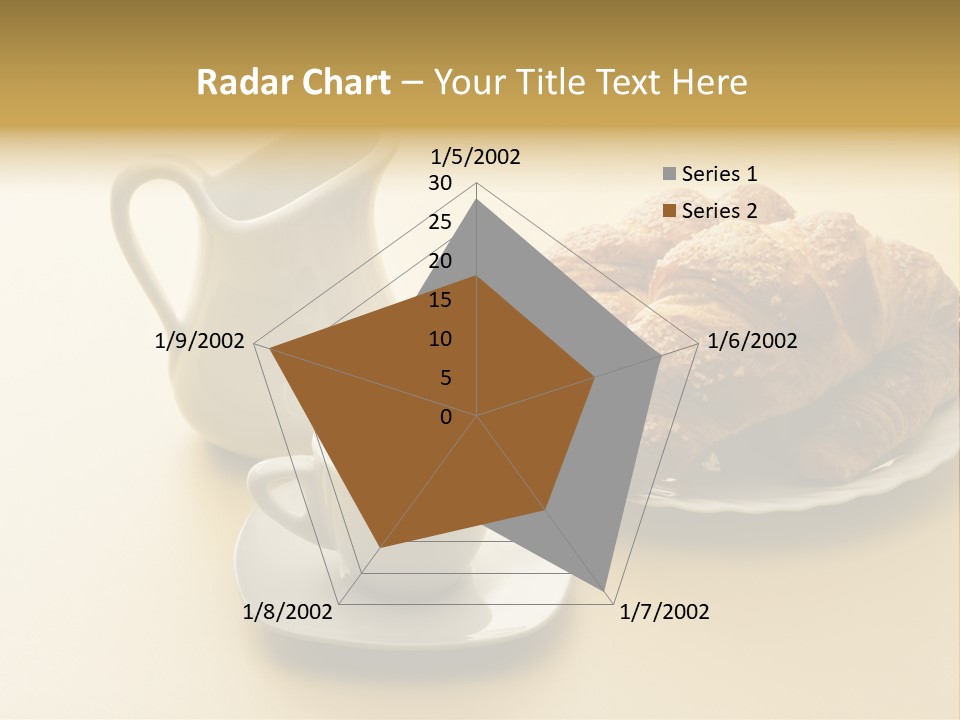 Radar Chart – Your Title Text Here

1/5/2002
30
25
20
15
10
5
0
1/6/2002
1/7/2002
1/8/2002
1/9/2002

Series 1
Series 2